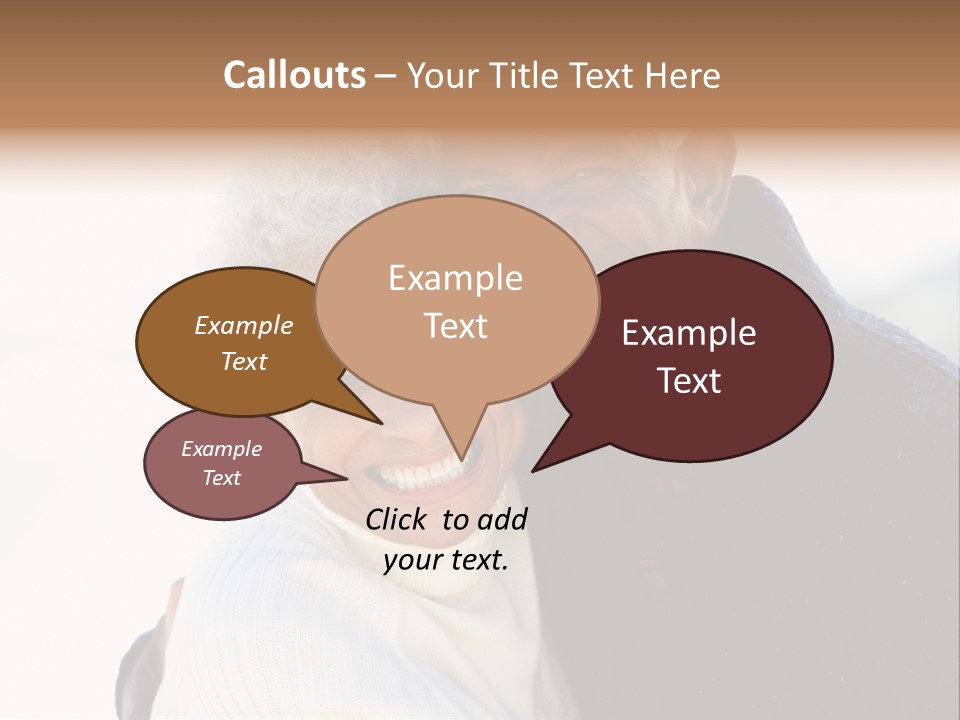 Callouts – Your Title Text Here

Example Text

Example Text

Example Text

Example Text

Click to add your text.